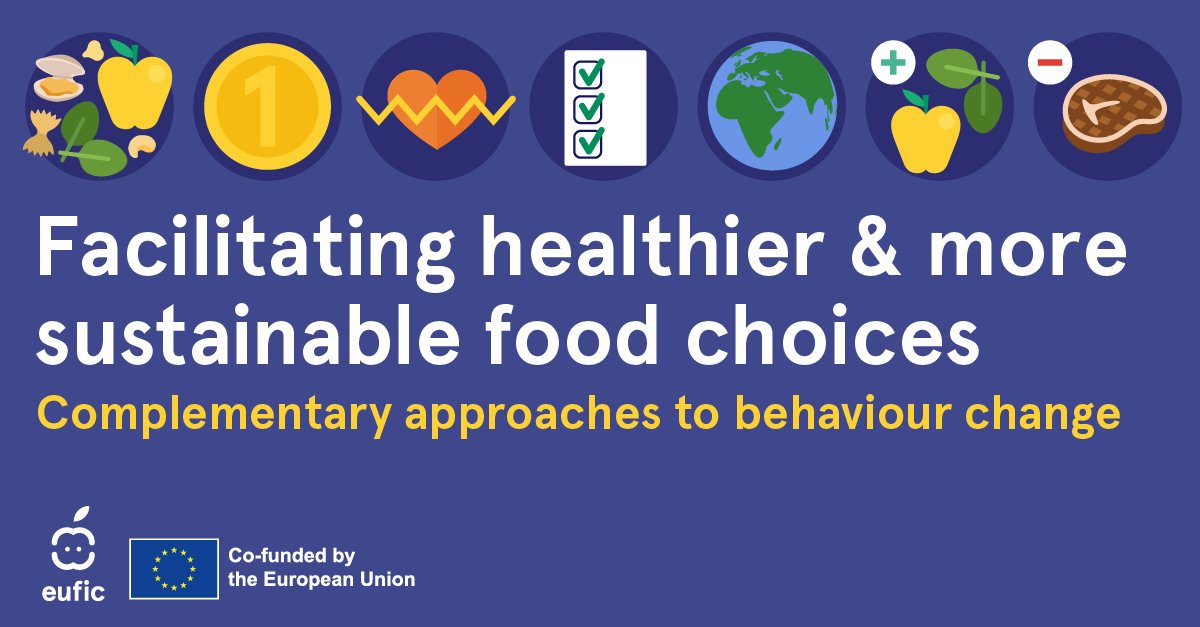 1

Facilitating healthier & more sustainable food choices

Complementary approaches to behaviour change

eufic

Co-funded by the European Union